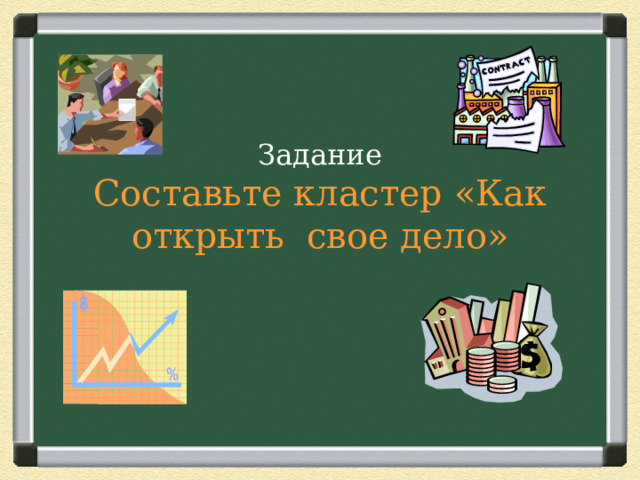 CONTRACT

Задание

Составьте кластер «Как открыть  свое дело»

$

%

$